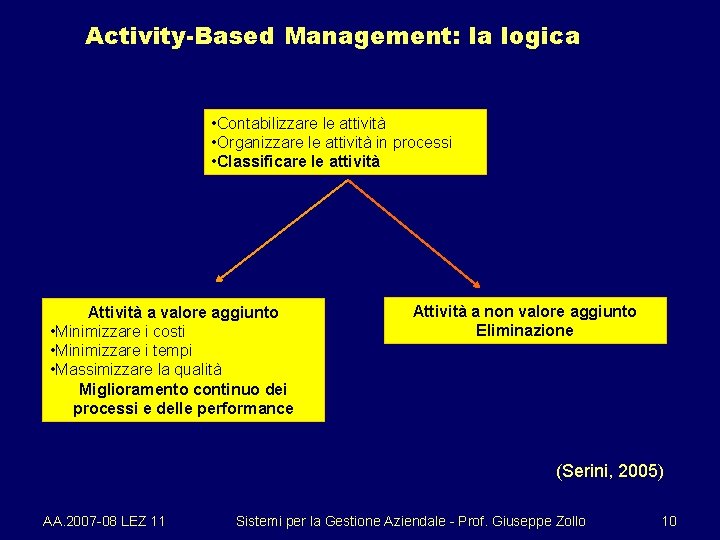 Activity-Based Management: la logica

•Contabilizzare le attività
•Organizzare le attività in processi
•Classificare le attività

Attività a valore aggiunto
•Minimizzare i costi
•Minimizzare i tempi
•Massimizzare la qualità
Miglioramento continuo dei processi e delle performance

Attività a non valore aggiunto
Eliminazione

(Serini, 2005)

AA.2007-08 LEZ 11

Sistemi per la Gestione Aziendale - Prof. Giuseppe Zollo

10